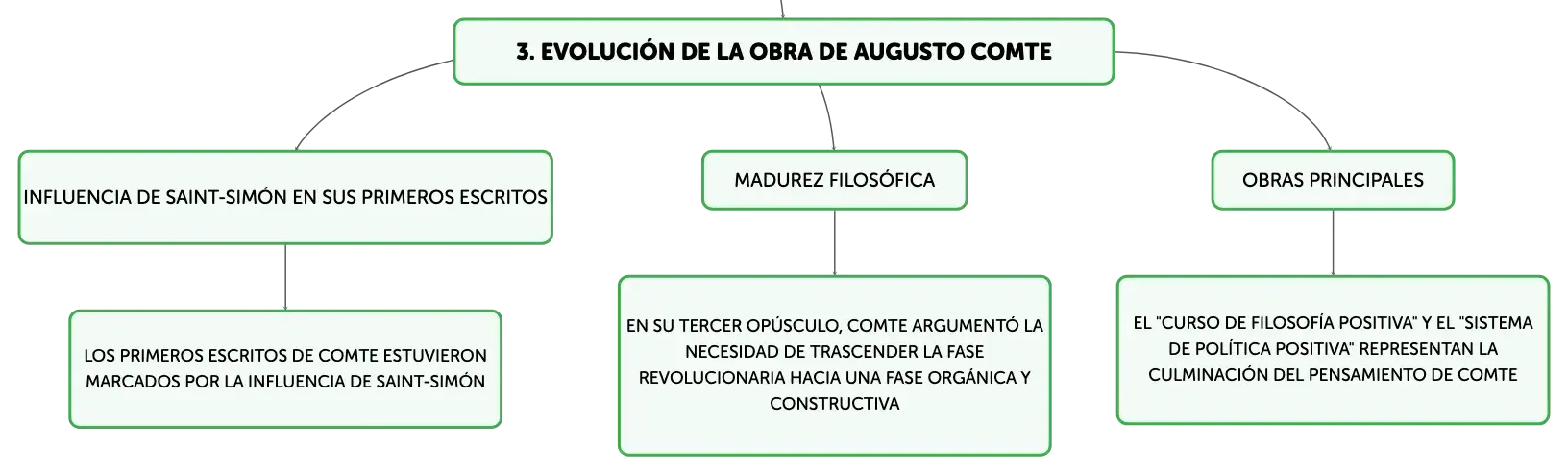 3. EVOLUCIÓN DE LA OBRA DE AUGUSTO COMTE

INFLUENCIA DE SAINT-SIMÓN EN SUS PRIMEROS ESCRITOS

LOS PRIMEROS ESCRITOS DE COMTE ESTUVIERON MARCADOS POR LA INFLUENCIA DE SAINT-SIMÓN

MADUREZ FILOSÓFICA

EN SU TERCER OPÚSCULO, COMTE ARGUMENTÓ LA NECESIDAD DE TRASCENDER LA FASE REVOLUCIONARIA HACIA UNA FASE ORGÁNICA Y CONSTRUCTIVA

OBRAS PRINCIPALES

EL "CURSO DE FILOSOFÍA POSITIVA" Y EL "SISTEMA DE POLÍTICA POSITIVA" REPRESENTAN LA CULMINACIÓN DEL PENSAMIENTO DE COMTE